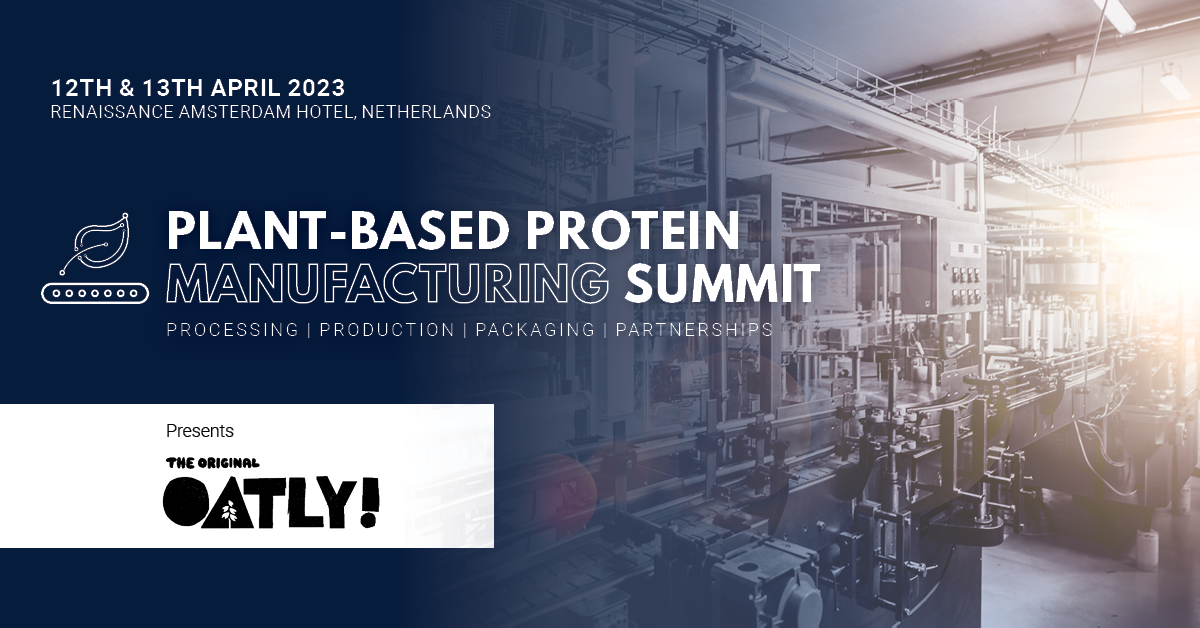 12TH & 13TH APRIL 2023
RENAISSANCE AMSTERDAM HOTEL, NETHERLANDS

PLANT-BASED PROTEIN
MANUFACTURING SUMMIT
PROCESSING | PRODUCTION | PACKAGING | PARTNERSHIPS

Presents
THE ORIGINAL
OATLY!